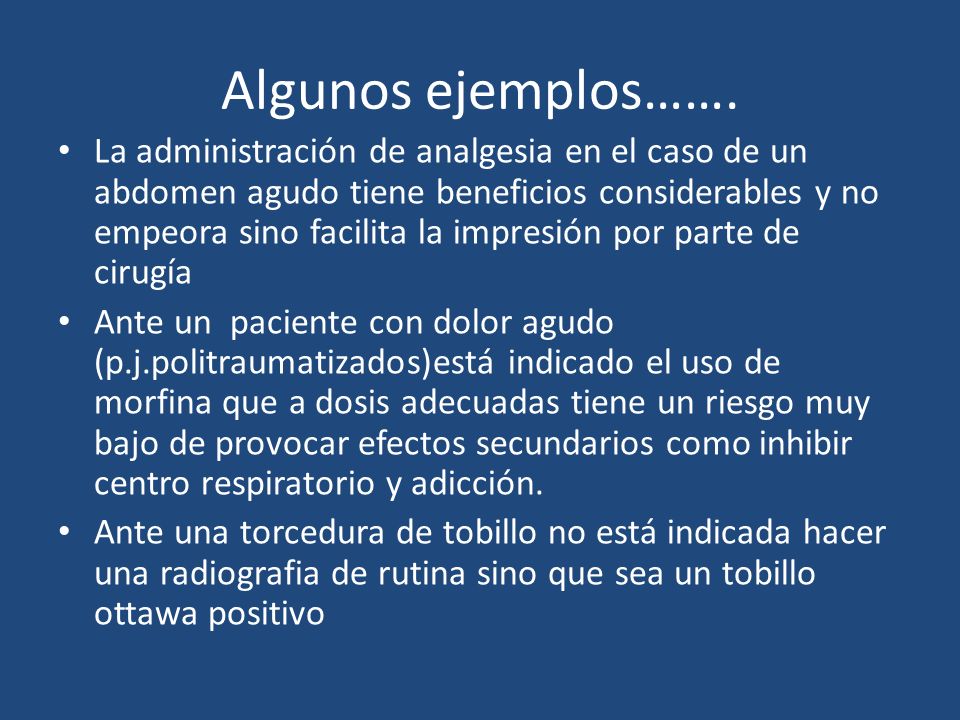 Algunos ejemplos…….

• La administración de analgesia en el caso de un abdomen agudo tiene beneficios considerables y no empeora sino facilita la impresión por parte de cirugía

• Ante un paciente con dolor agudo (p.j.politraumatizados)está indicado el uso de morfina que a dosis adecuadas tiene un riesgo muy bajo de provocar efectos secundarios como inhibir centro respiratorio y adicción.

• Ante una torcedura de tobillo no está indicada hacer una radiografia de rutina sino que sea un tobillo ottawa positivo